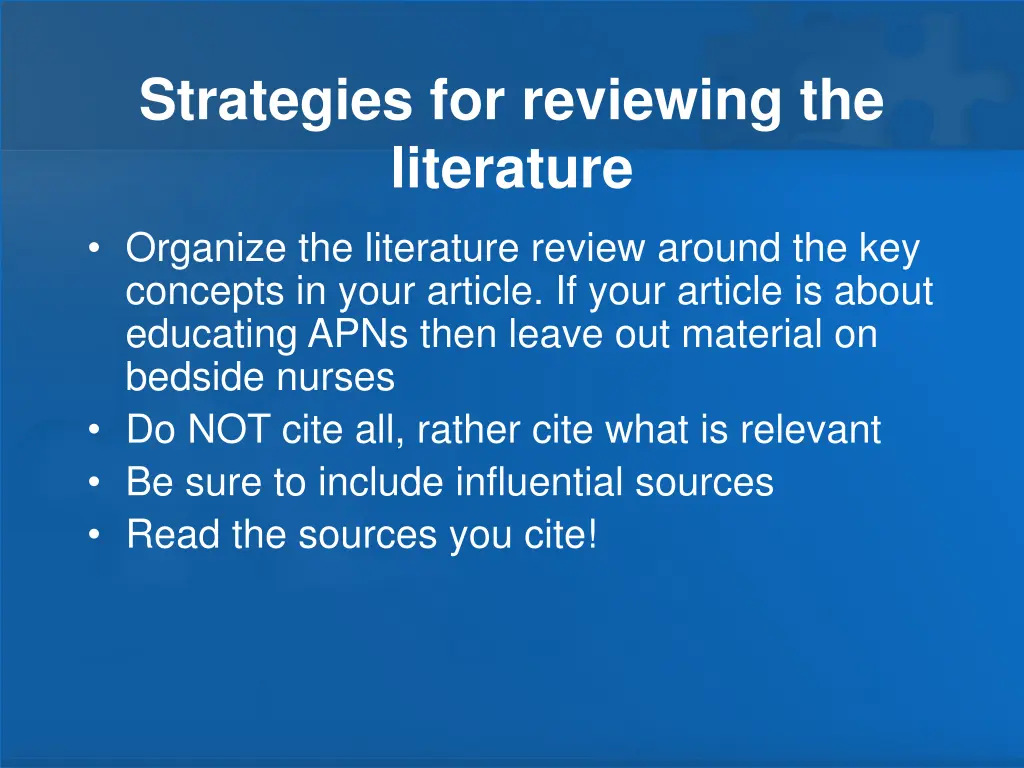 Strategies for reviewing the literature

• Organize the literature review around the key concepts in your article. If your article is about educating APNs then leave out material on bedside nurses
• Do NOT cite all, rather cite what is relevant
• Be sure to include influential sources
• Read the sources you cite!